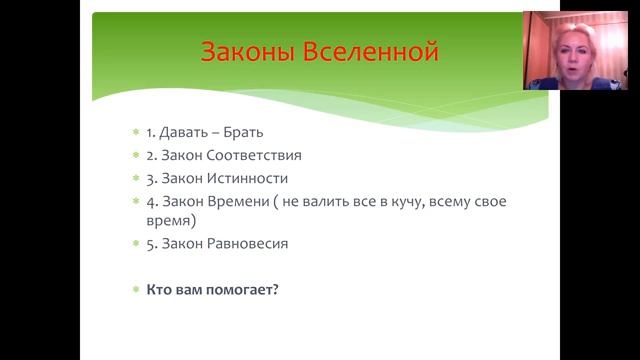 Законы Вселенной

1. Давать – Брать
2. Закон Соответствия
3. Закон Истинности
4. Закон Времени ( не валить все в кучу, всему свое время)
5. Закон Равновесия

Кто вам помогает?